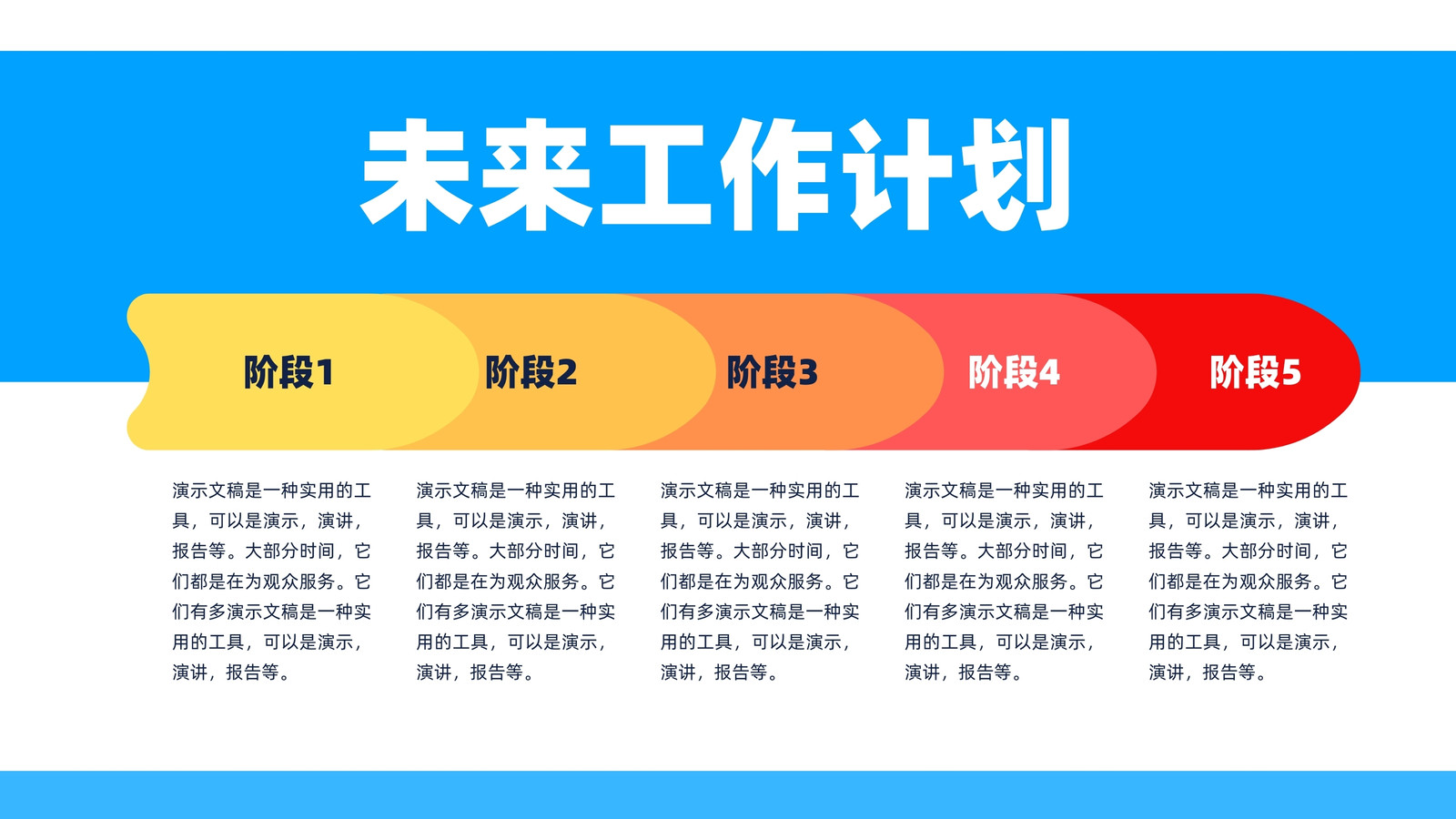 未来工作计划

阶段1

阶段2

阶段3

阶段4

阶段5

演示文稿是一种实用的工具，可以是演示，演讲，报告等。大部分时间，它们都是在为观众服务。它们有多演示文稿是一种实用的工具，可以是演示，演讲，报告等。

演示文稿是一种实用的工具，可以是演示，演讲，报告等。大部分时间，它们都是在为观众服务。它们有多演示文稿是一种实用的工具，可以是演示，演讲，报告等。

演示文稿是一种实用的工具，可以是演示，演讲，报告等。大部分时间，它们都是在为观众服务。它们有多演示文稿是一种实用的工具，可以是演示，演讲，报告等。

演示文稿是一种实用的工具，可以是演示，演讲，报告等。大部分时间，它们都是在为观众服务。它们有多演示文稿是一种实用的工具，可以是演示，演讲，报告等。

演示文稿是一种实用的工具，可以是演示，演讲，报告等。大部分时间，它们都是在为观众服务。它们有多演示文稿是一种实用的工具，可以是演示，演讲，报告等。